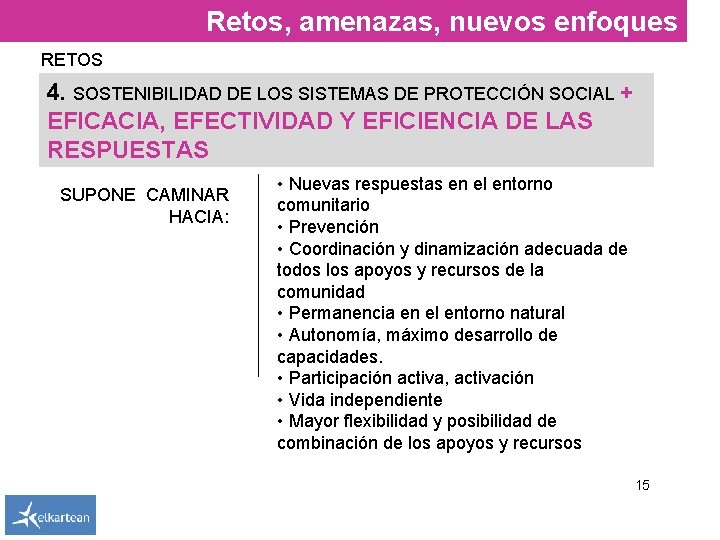 Retos, amenazas, nuevos enfoques

RETOS

4. SOSTENIBILIDAD DE LOS SISTEMAS DE PROTECCIÓN SOCIAL + EFICACIA, EFECTIVIDAD Y EFICIENCIA DE LAS RESPUESTAS

SUPONE CAMINAR HACIA:

• Nuevas respuestas en el entorno comunitario
• Prevención
• Coordinación y dinamización adecuada de todos los apoyos y recursos de la comunidad
• Permanencia en el entorno natural
• Autonomía, máximo desarrollo de capacidades.
• Participación activa, activación
• Vida independiente
• Mayor flexibilidad y posibilidad de combinación de los apoyos y recursos

15

elkartean